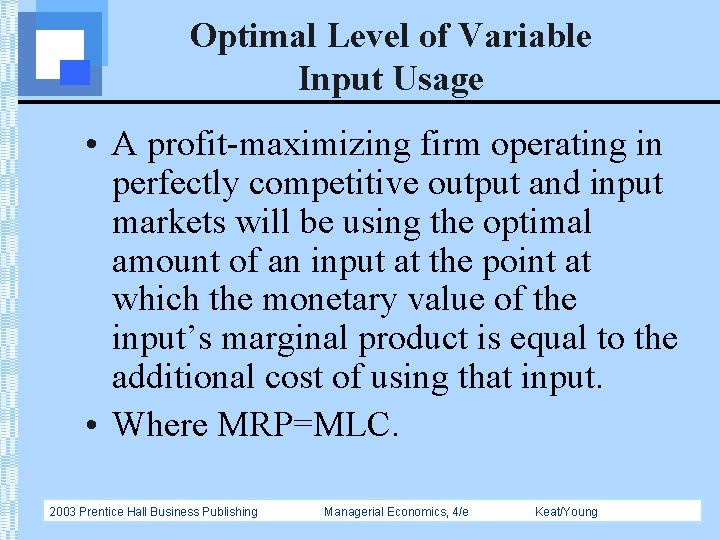 Optimal Level of Variable Input Usage

• A profit-maximizing firm operating in perfectly competitive output and input markets will be using the optimal amount of an input at the point at which the monetary value of the input’s marginal product is equal to the additional cost of using that input.

• Where MRP=MLC.

2003 Prentice Hall Business Publishing Managerial Economics, 4/e Keat/Young